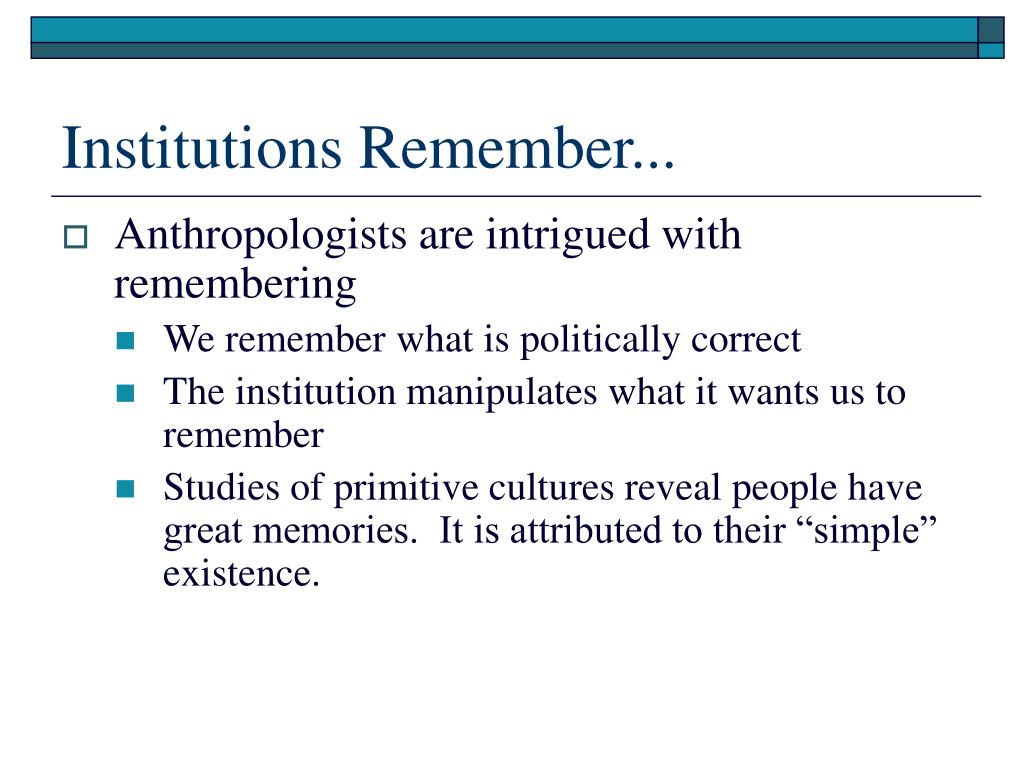 Institutions Remember...

Anthropologists are intrigued with remembering

We remember what is politically correct

The institution manipulates what it wants us to remember

Studies of primitive cultures reveal people have great memories.  It is attributed to their “simple” existence.